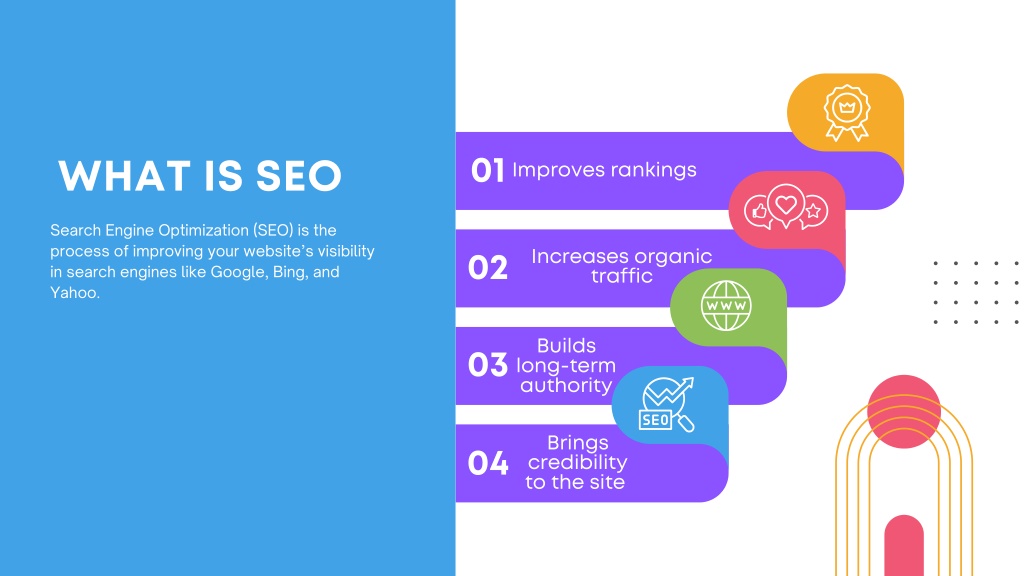 WHAT IS SEO

Search Engine Optimization (SEO) is the process of improving your website's visibility in search engines like Google, Bing, and Yahoo.

01 Improves rankings

02 Increases organic traffic

WWW

03 Builds long-term authority

SEO

04 Brings credibility to the site